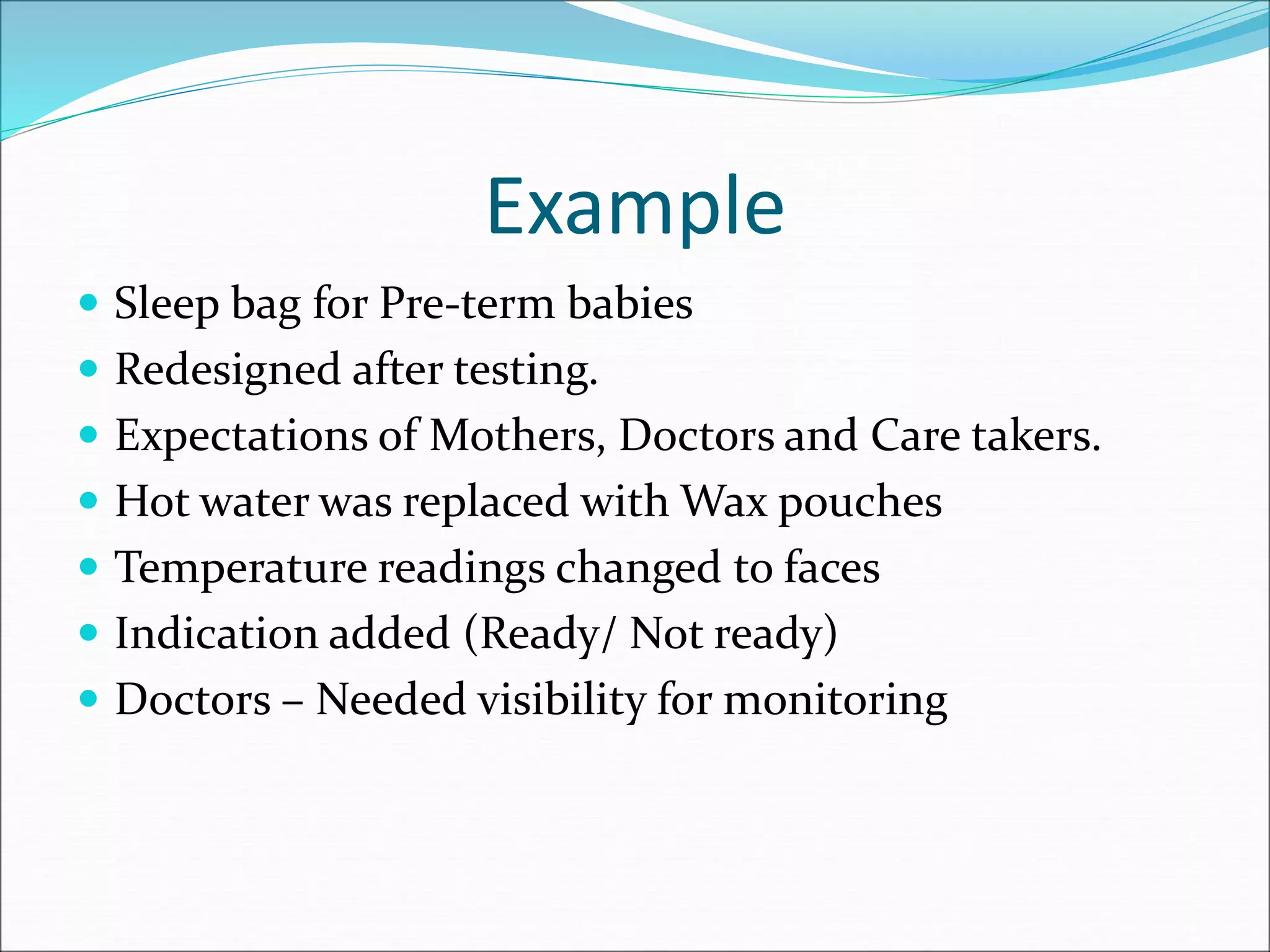 Example

- Sleep bag for Pre-term babies
- Redesigned after testing.
- Expectations of Mothers, Doctors and Care takers.
- Hot water was replaced with Wax pouches
- Temperature readings changed to faces
- Indication added (Ready/ Not ready)
- Doctors – Needed visibility for monitoring